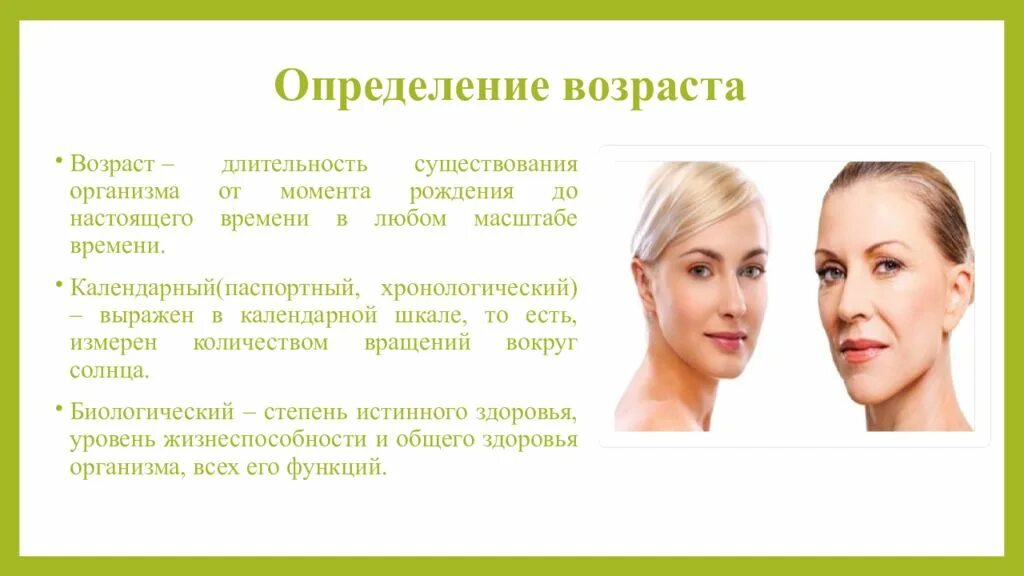 Определение возраста

• Возраст – длительность существования организма от момента рождения до настоящего времени в любом масштабе времени.

• Календарный(паспортный, хронологический) – выражен в календарной шкале, то есть, измерен количеством вращений вокруг солнца.

• Биологический – степень истинного здоровья, уровень жизнеспособности и общего здоровья организма, всех его функций.